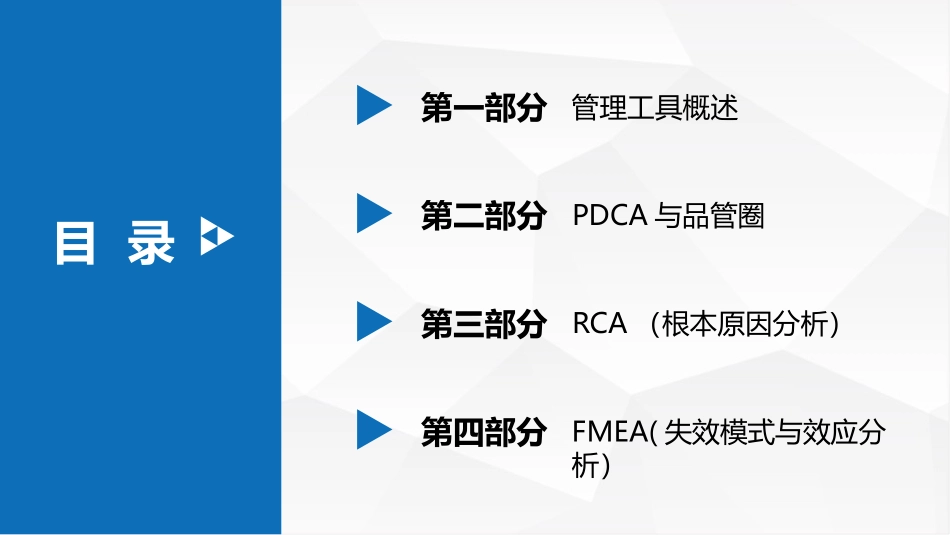 目 录

第一部分 管理工具概述

第二部分 PDCA 与品管圈

第三部分 RCA （根本原因分析）

第四部分 FMEA( 失效模式与效应分析)